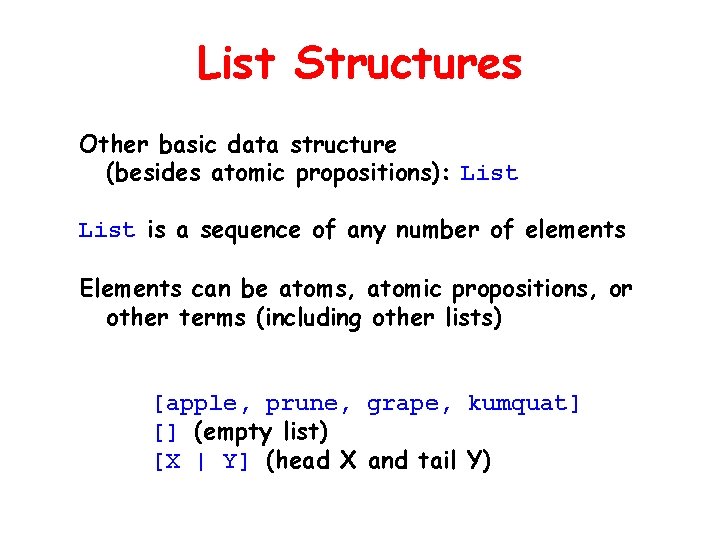 List Structures

Other basic data structure (besides atomic propositions): List

List is a sequence of any number of elements

Elements can be atoms, atomic propositions, or other terms (including other lists)

[apple, prune, grape, kumquat]
[] (empty list)
[X | Y] (head X and tail Y)